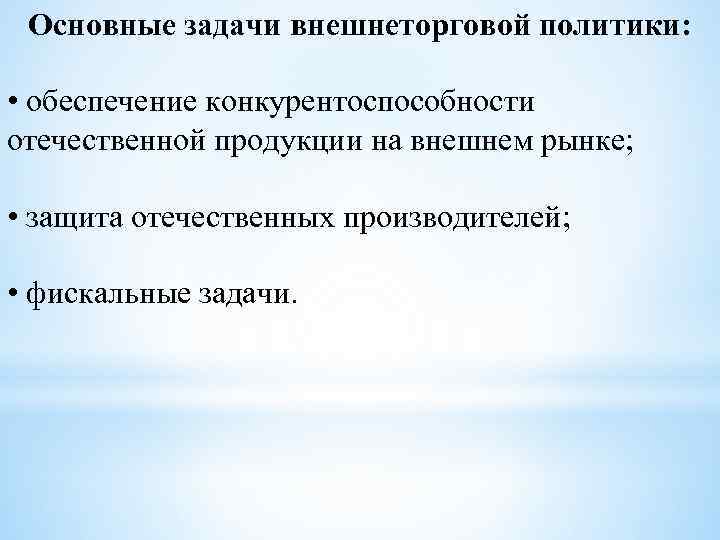 Основные задачи внешнеторговой политики:

• обеспечение конкурентоспособности отечественной продукции на внешнем рынке;

• защита отечественных производителей;

• фискальные задачи.